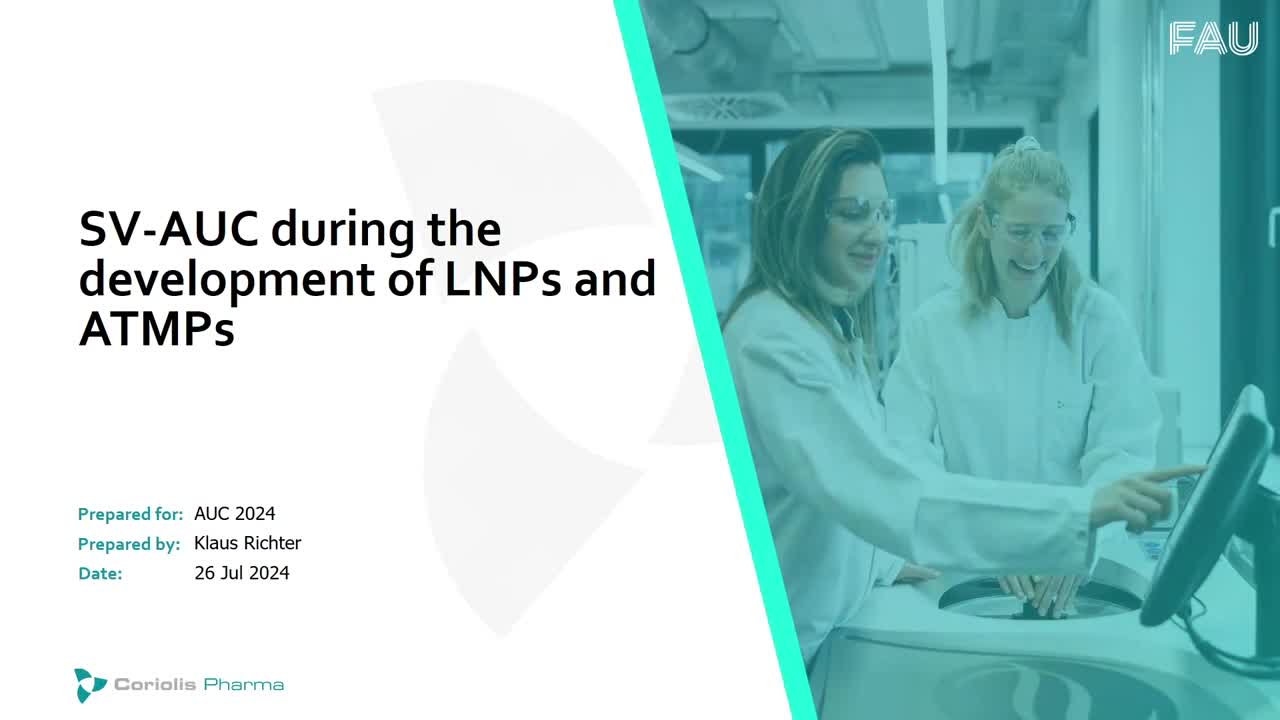 FAU

SV-AUC during the development of LNPs and ATMPs

Prepared for: AUC 2024
Prepared by: Klaus Richter
Date: 26 Jul 2024

Coriolis Pharma